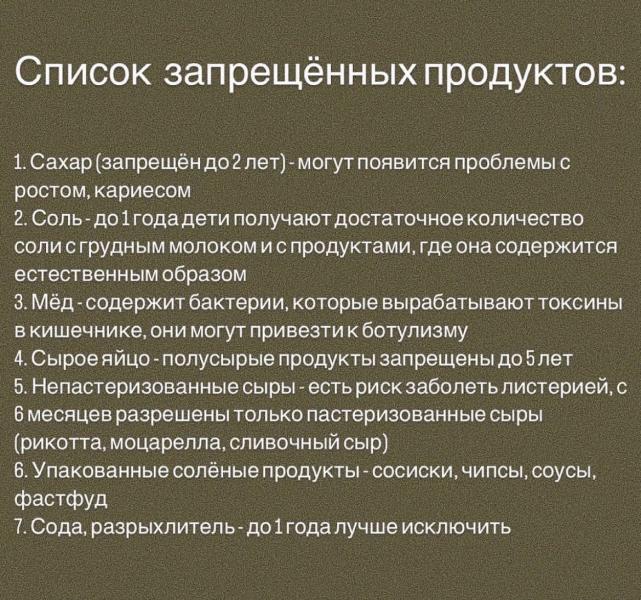 Список запрещённых продуктов:

1. Сахар (запрещён до 2 лет) - могут появится проблемы с ростом, кариесом
2. Соль - до 1 года дети получают достаточное количество соли с грудным молоком и с продуктами, где она содержится естественным образом
3. Мёд - содержит бактерии, которые вырабатывают токсины в кишечнике, они могут привезти к ботулизму
4. Сырое яйцо - полусырые продукты запрещены до 5 лет
5. Непастеризованные сыры - есть риск заболеть листерией, с 6 месяцев разрешены только пастеризованные сыры (рикотта, моцарелла, сливочный сыр)
6. Упакованные солёные продукты - сосиски, чипсы, соусы, фастфуд
7. Сода, разрыхлитель - до 1 года лучше исключить